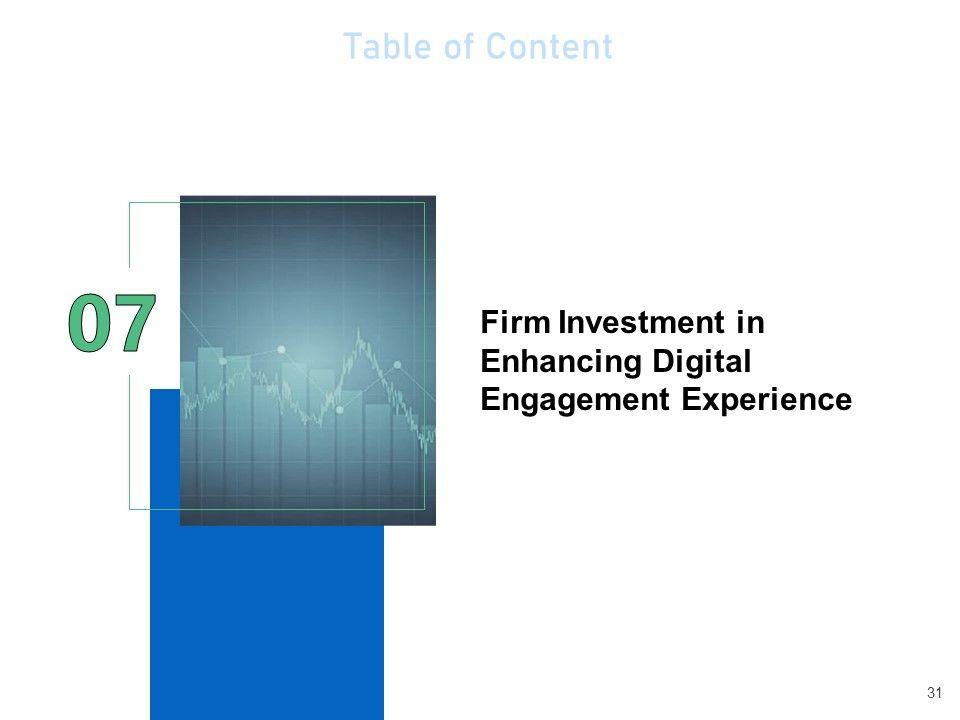 Table of Content

07

Firm Investment in Enhancing Digital Engagement Experience

31